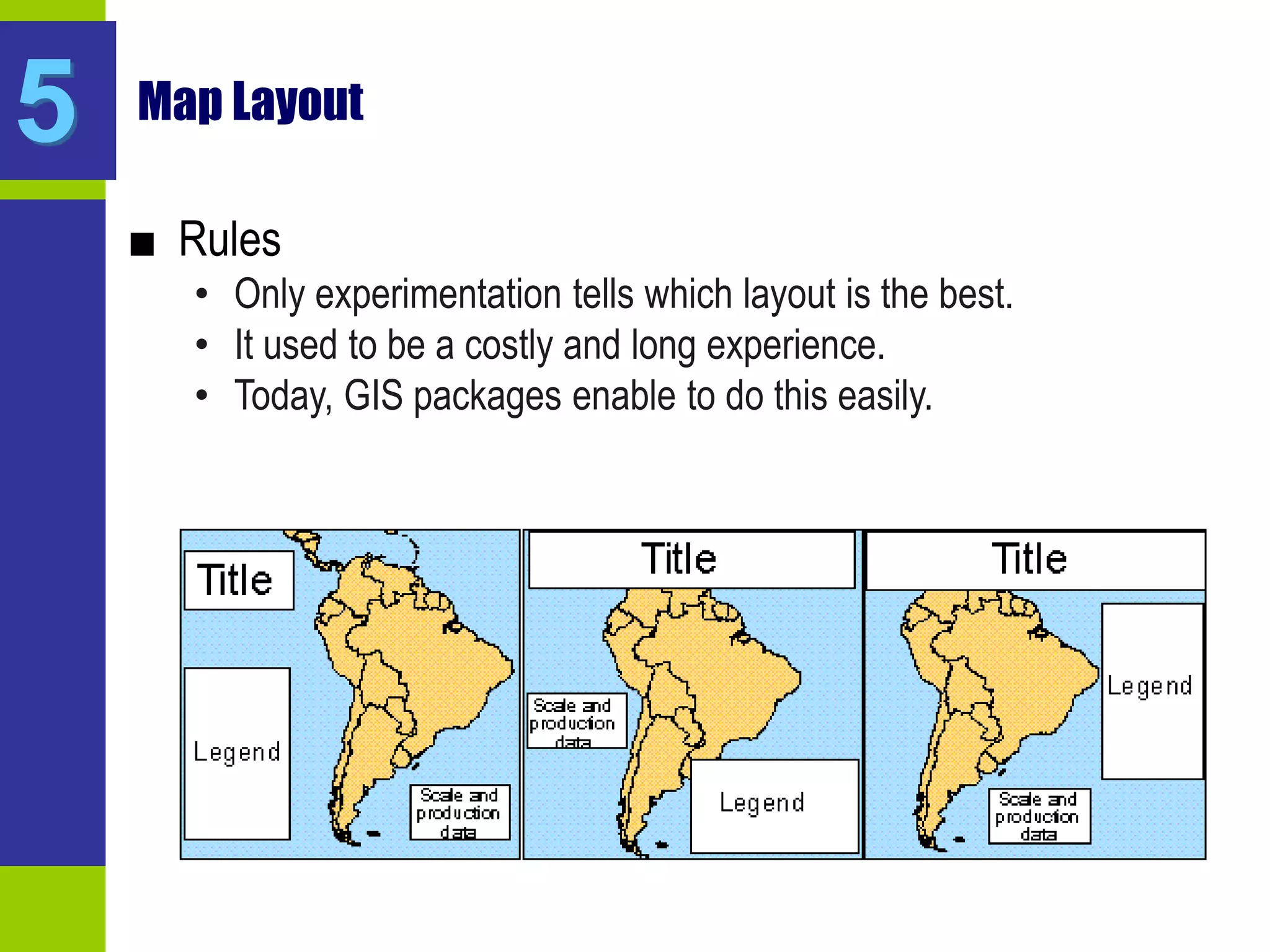 5

Map Layout

■ Rules
• Only experimentation tells which layout is the best.
• It used to be a costly and long experience.
• Today, GIS packages enable to do this easily.

Title

Legend

Scale and production data

Title

Scale and production data

Legend

Title

Legend

Scale and production data